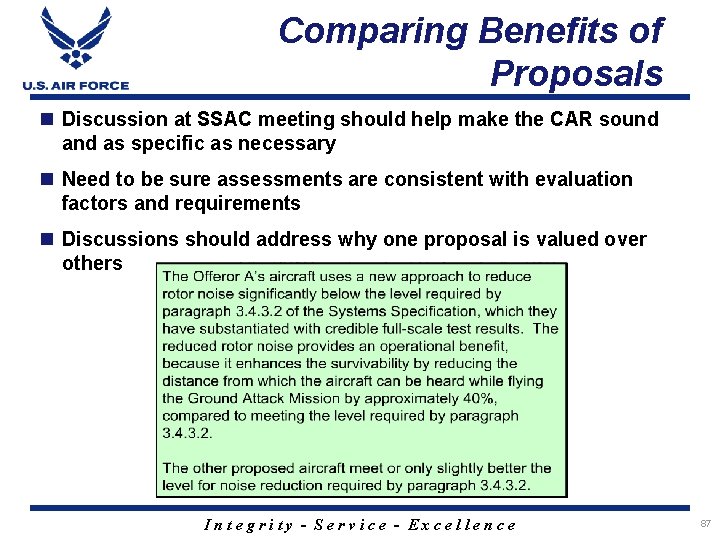 U.S. AIR FORCE

Comparing Benefits of Proposals

■ Discussion at SSAC meeting should help make the CAR sound and as specific as necessary

■ Need to be sure assessments are consistent with evaluation factors and requirements

■ Discussions should address why one proposal is valued over others

The Offeror A's aircraft uses a new approach to reduce rotor noise significantly below the level required by paragraph 3.4.3.2 of the Systems Specification, which they have substantiated with credible full-scale test results. The reduced rotor noise provides an operational benefit, because it enhances the survivability by reducing the distance from which the aircraft can be heard while flying the Ground Attack Mission by approximately 40%, compared to meeting the level required by paragraph 3.4.3.2.

The other proposed aircraft meet or only slightly better the level for noise reduction required by paragraph 3.4.3.2.

Integrity - Service - Excellence

87